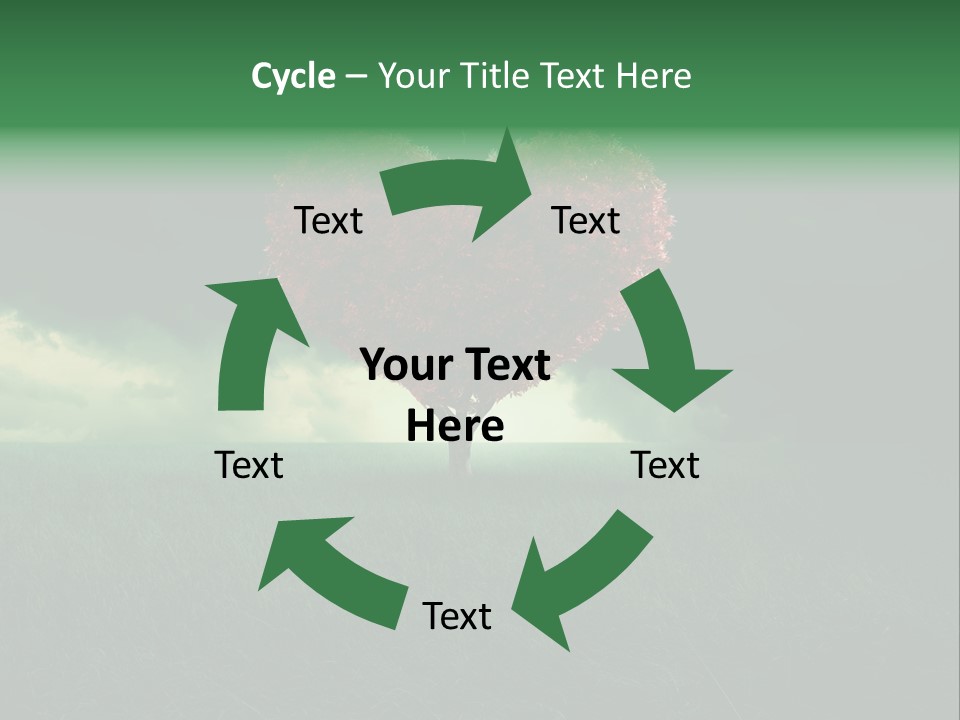 Cycle – Your Title Text Here

Text

Text

Your Text Here

Text

Text

Text